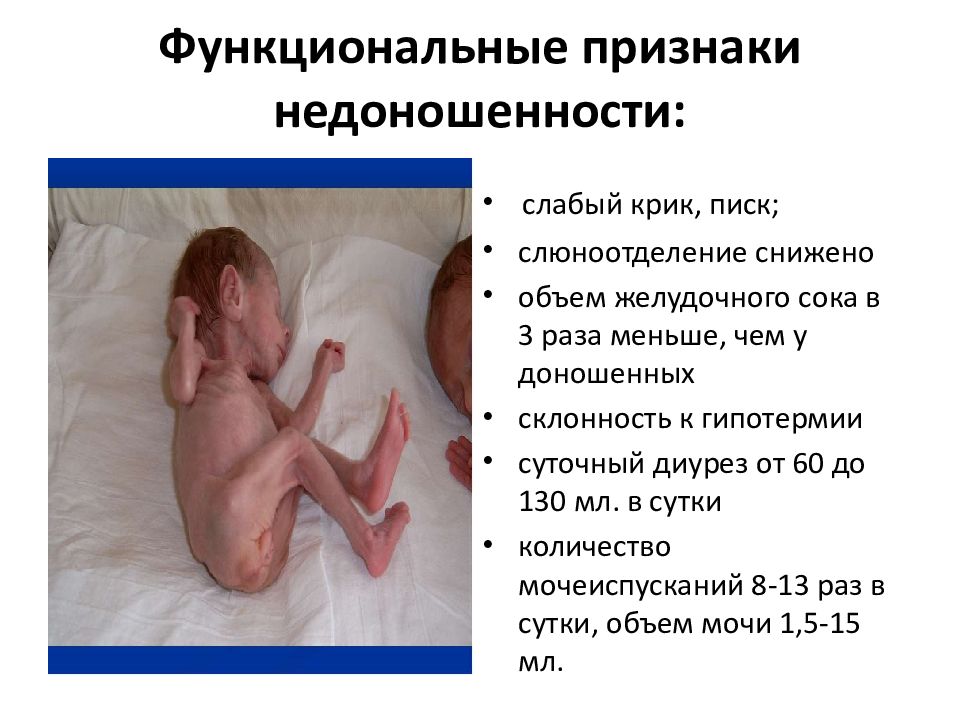 Функциональные признаки недоношенности:

• слабый крик, писк;
• слюноотделение снижено
• объем желудочного сока в 3 раза меньше, чем у доношенных
• склонность к гипотермии
• суточный диурез от 60 до 130 мл. в сутки
• количество мочеиспусканий 8-13 раз в сутки, объем мочи 1,5-15 мл.